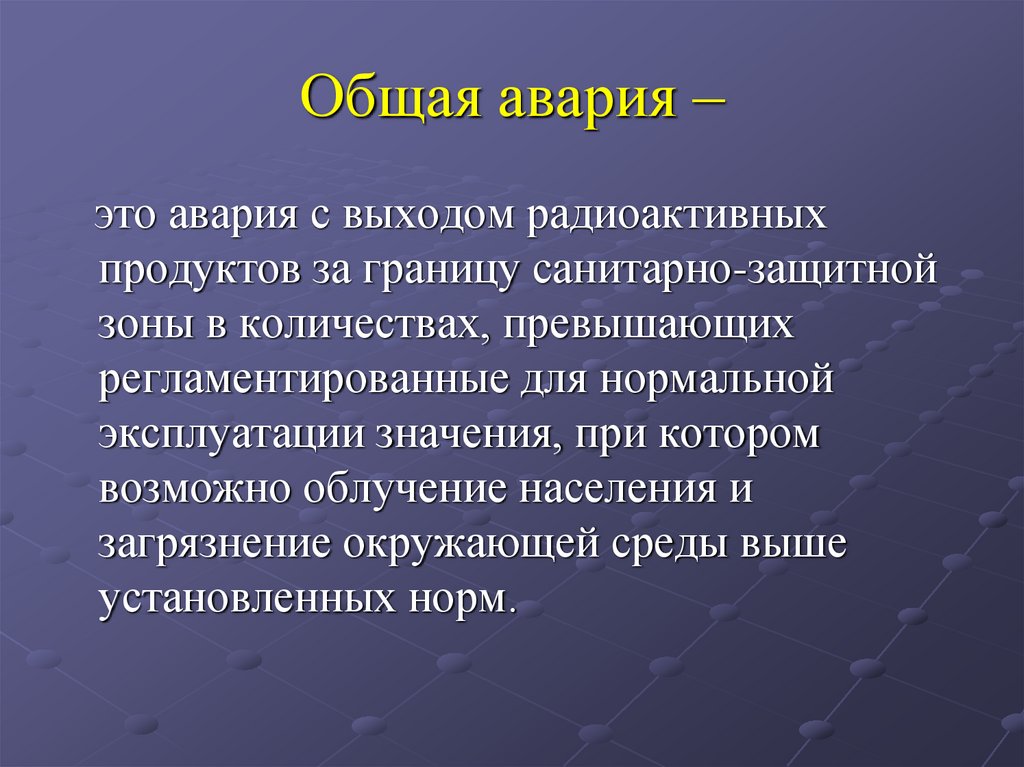 Общая авария –

это авария с выходом радиоактивных продуктов за границу санитарно-защитной зоны в количествах, превышающих регламентированные для нормальной эксплуатации значения, при котором возможно облучение населения и загрязнение окружающей среды выше установленных норм.